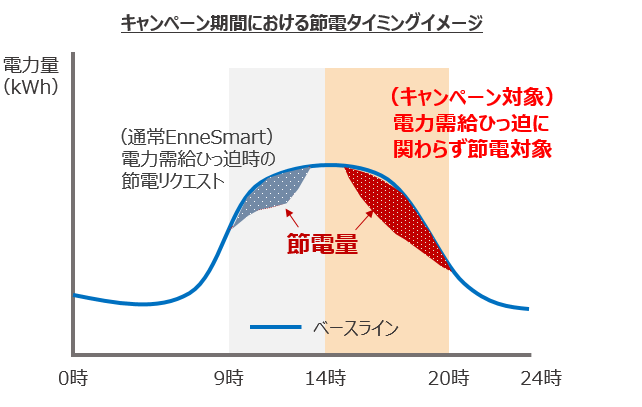 キャンペーン期間における節電タイミングイメージ

電力量
（kWh）

（通常EnneSmart）
電力需給ひっ迫時の
節電リクエスト

（キャンペーン対象）
電力需給ひっ迫に
関わらず節電対象

節電量

ベースライン

0時
9時
14時
20時
24時